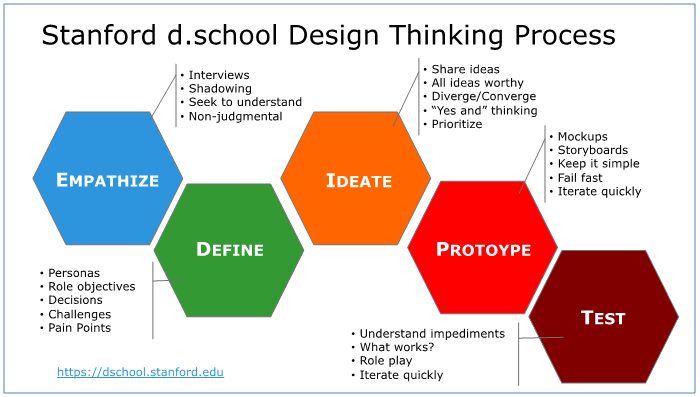 Stanford d.school Design Thinking Process

• Interviews
• Shadowing
• Seek to understand
• Non-judgmental

EMPATHIZE

DEFINE

• Personas
• Role objectives
• Decisions
• Challenges
• Pain Points

• Share ideas
• All ideas worthy
• Diverge/Converge
• "Yes and" thinking
• Prioritize

IDEATE

• Mockups
• Storyboards
• Keep it simple
• Fail fast
• Iterate quickly

PROTOYPE

TEST

• Understand impediments
• What works?
• Role play
• Iterate quickly

https://dschool.stanford.edu